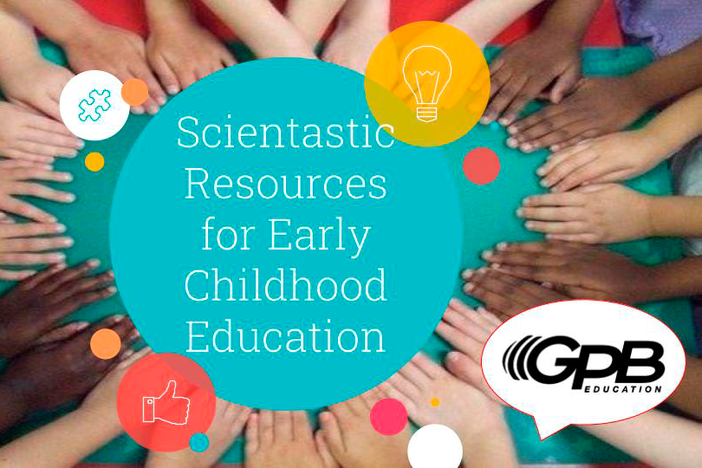 Scientastic Resources for Early Childhood Education

GPB
EDUCATION